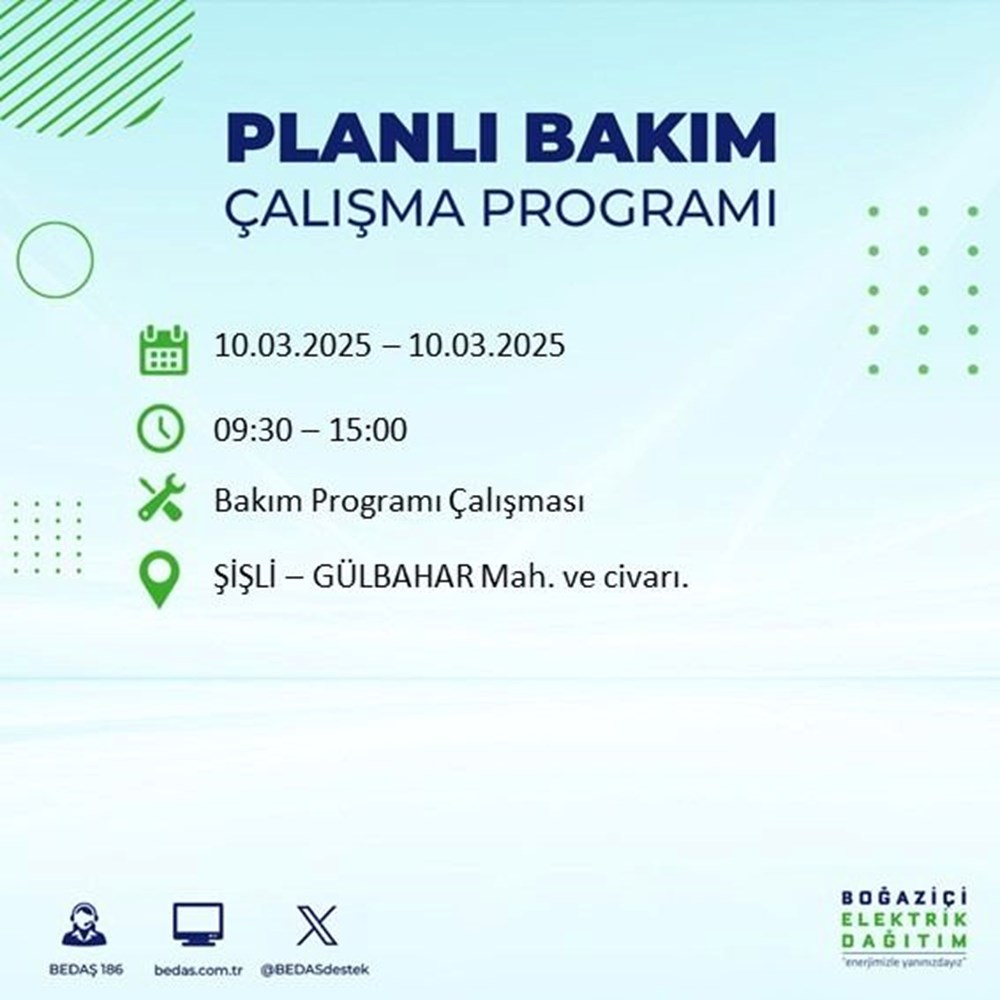 PLANLI BAKIM
ÇALIŞMA PROGRAMI

10.03.2025 – 10.03.2025

09:30 – 15:00

Bakım Programı Çalışması

ŞİŞLİ – GÜLBAHAR Mah. ve civarı.

BEDAŞ 186
bedas.com.tr
@BEDASdestek

BOĞAZİÇİ
ELEKTRİK
DAĞITIM
"enerjimizle yanınızdayız"